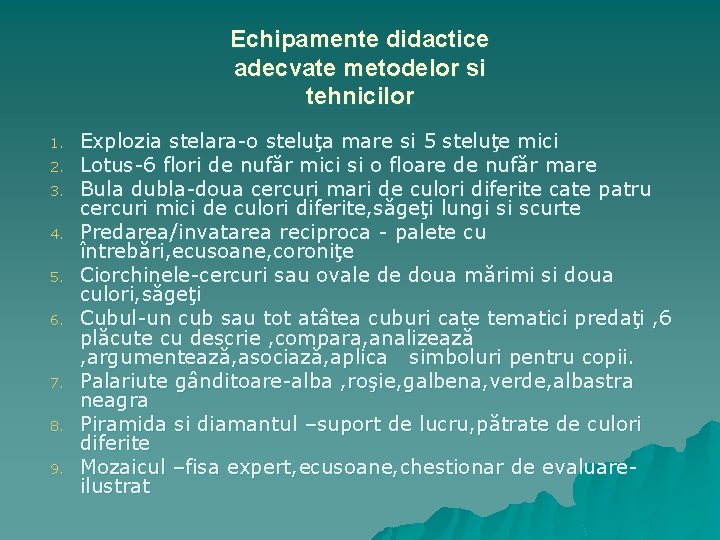 Echipamente didactice adecvate metodelor si tehnicilor

1. Explozia stelara-o steluţa mare si 5 steluţe mici
2. Lotus-6 flori de nufăr mici si o floare de nufăr mare
3. Bula dubla-doua cercuri mari de culori diferite cate patru cercuri mici de culori diferite,săgeţi lungi si scurte
4. Predarea/invatarea reciproca - palete cu întrebări,ecusoane,coroniţe
5. Ciorchinele-cercuri sau ovale de doua mărimi si doua culori,săgeţi
6. Cubul-un cub sau tot atâtea cuburi cate tematici predaţi ,6 plăcute cu descrie ,compara,analizează ,argumentează,asociază,aplica simboluri pentru copii.
7. Palariute gânditoare-alba ,roşie,galbena,verde,albastra neagra
8. Piramida si diamantul –suport de lucru,pătrate de culori diferite
9. Mozaicul –fisa expert,ecusoane,chestionar de evaluare-ilustrat